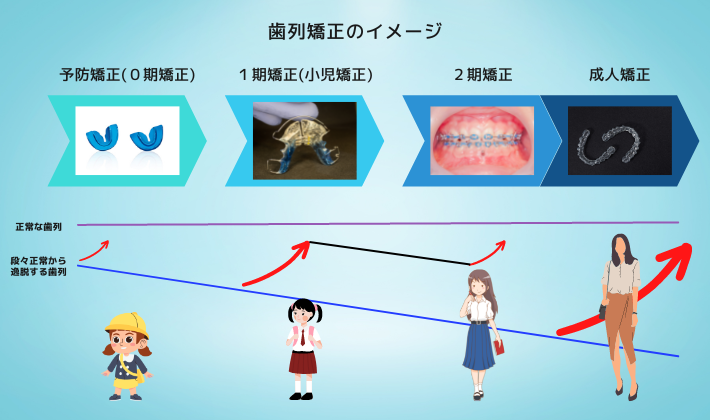 歯列矯正のイメージ

予防矯正(０期矯正)

１期矯正(小児矯正)

２期矯正

成人矯正

正常な歯列

段々正常から逸脱する歯列